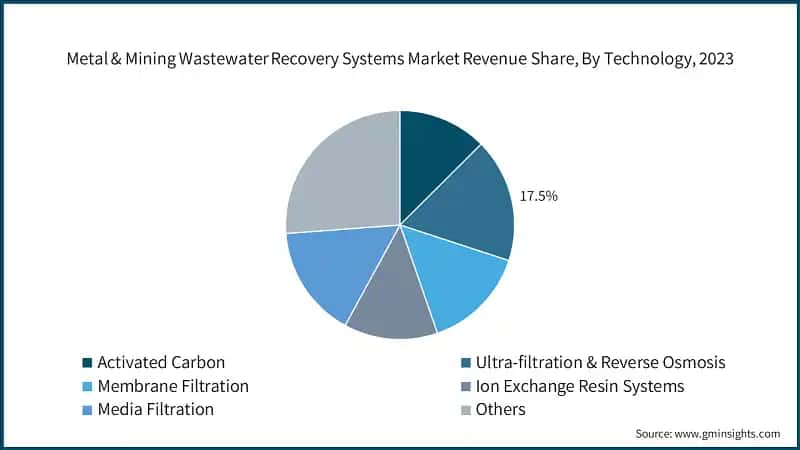 Metal & Mining Wastewater Recovery Systems Market Revenue Share, By Technology, 2023

17.5%

Activated Carbon
Ultra-filtration & Reverse Osmosis
Membrane Filtration
Ion Exchange Resin Systems
Media Filtration
Others

Source: www.gminsights.com